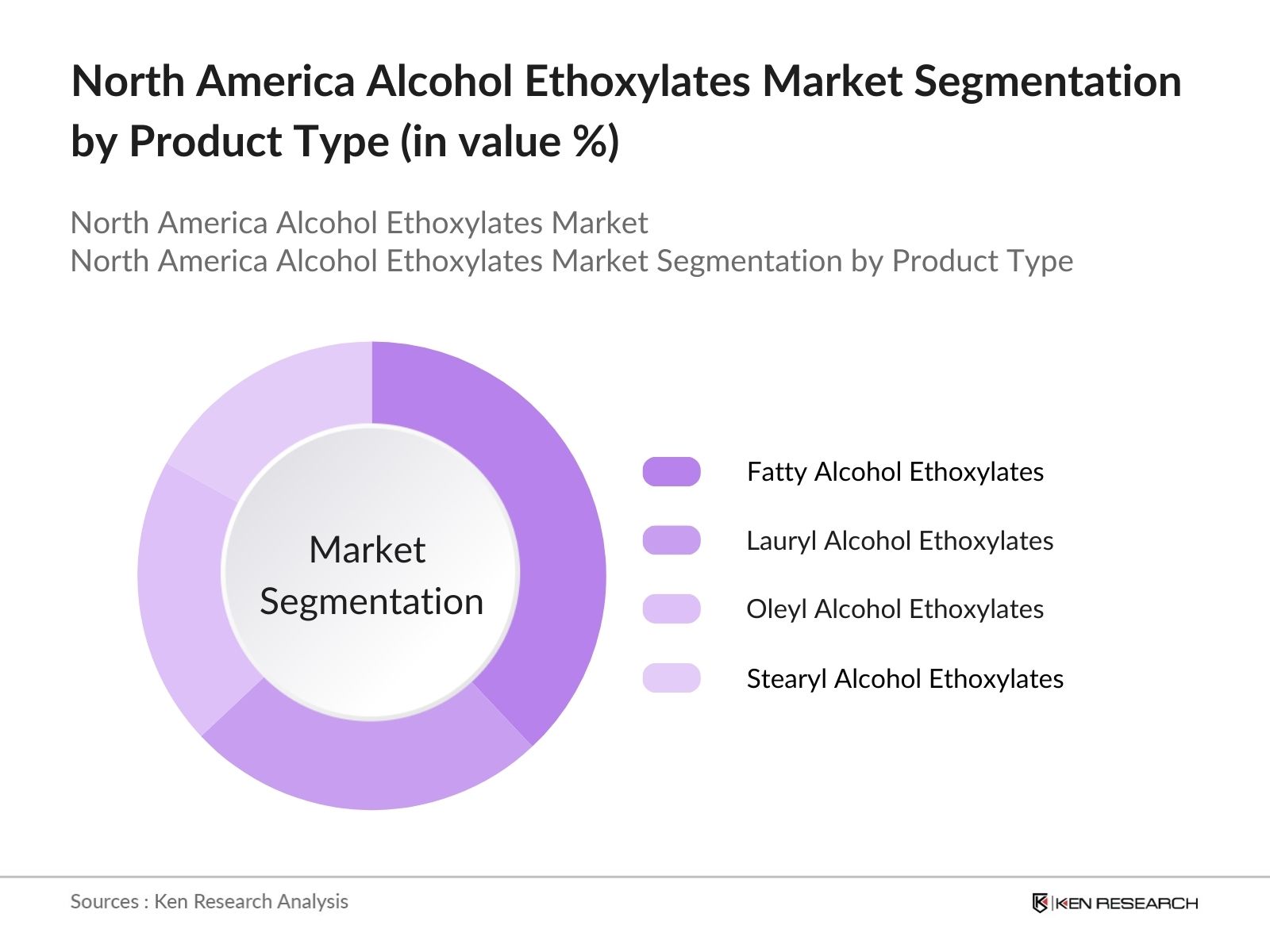 North America Alcohol Ethoxylates Market Segmentation by Product Type (in value %)

North America Alcohol Ethoxylates Market
North America Alcohol Ethoxylates Market Segmentation by Product Type

Market Segmentation

Fatty Alcohol Ethoxylates

Lauryl Alcohol Ethoxylates

Oleyl Alcohol Ethoxylates

Stearyl Alcohol Ethoxylates

Sources : Ken Research Analysis

KEN RESEARCH